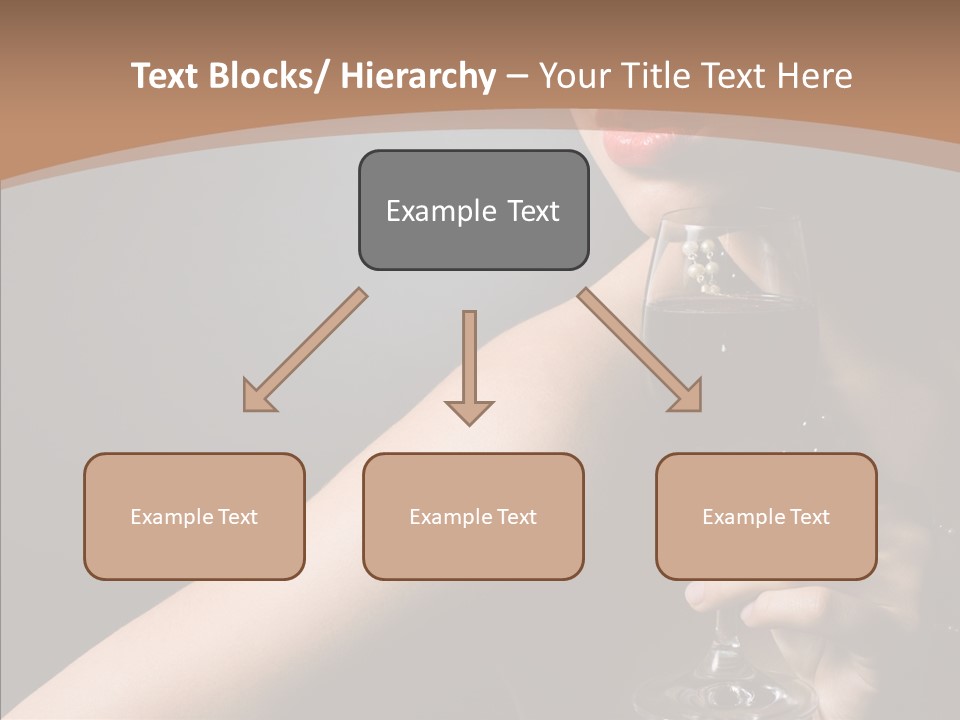 Text Blocks/ Hierarchy – Your Title Text Here

Example Text

Example Text

Example Text

Example Text